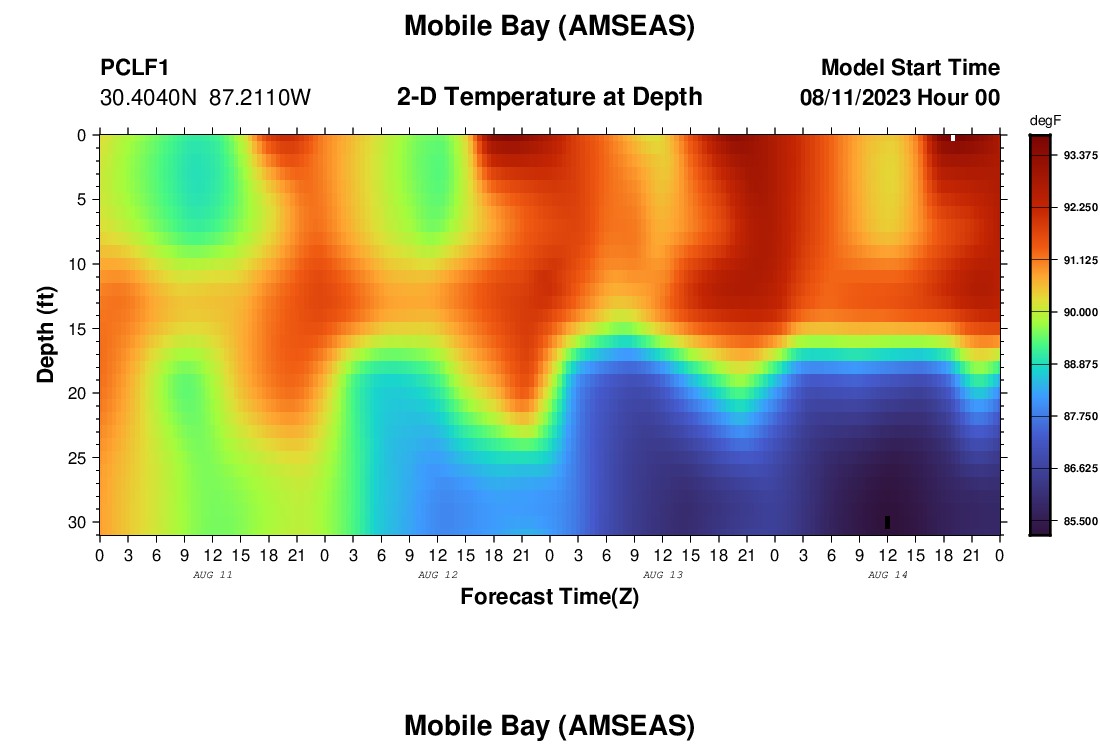 Mobile Bay (AMSEAS)

PCLF1
30.4040N 87.2110W

2-D Temperature at Depth

Model Start Time
08/11/2023 Hour 00

degF
93.375
92.250
91.125
90.000
88.875
87.750
86.625
85.500

Depth (ft)
0
5
10
15
20
25
30

0 3 6 9 12 15 18 21 0 3 6 9 12 15 18 21 0 3 6 9 12 15 18 21 0 3 6 9 12 15 18 21 0
AUG 11
AUG 12
AUG 13
AUG 14

Forecast Time(Z)

Mobile Bay (AMSEAS)